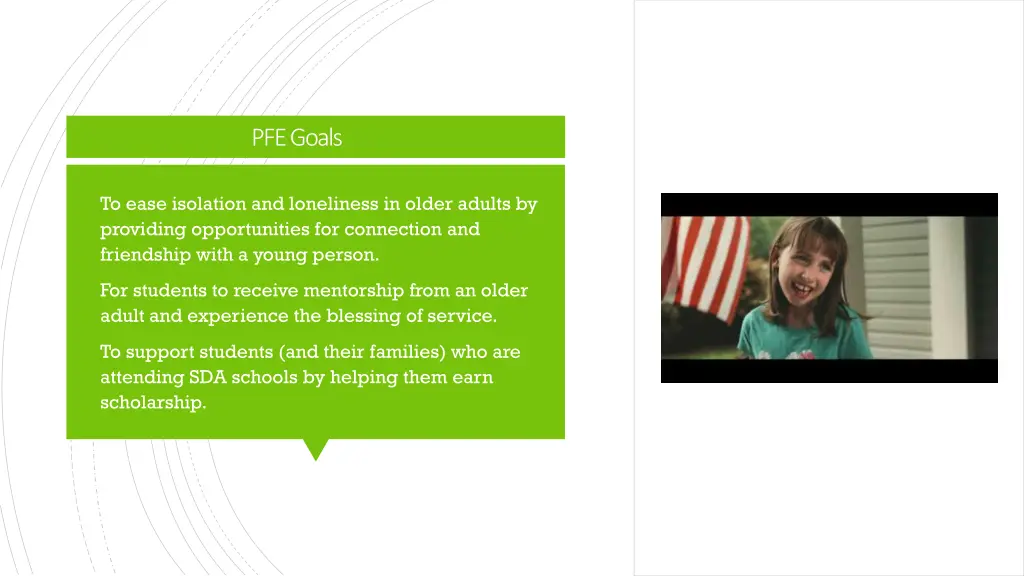 PFE Goals

To ease isolation and loneliness in older adults by providing opportunities for connection and friendship with a young person.

For students to receive mentorship from an older adult and experience the blessing of service.

To support students (and their families) who are attending SDA schools by helping them earn scholarship.